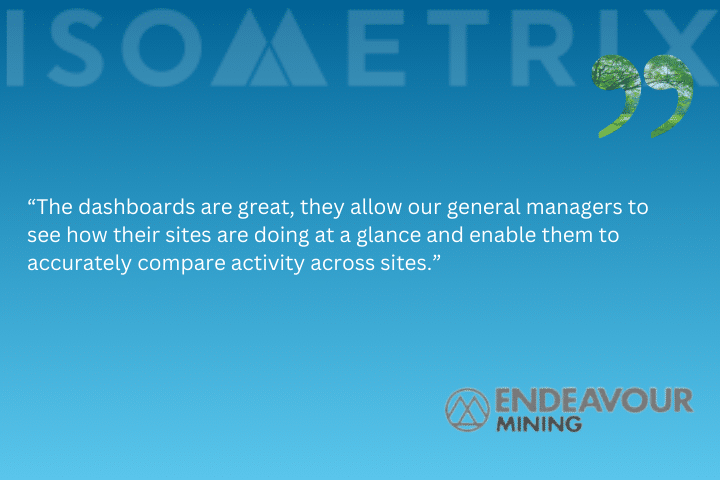 ISOMETRIX

“The dashboards are great, they allow our general managers to see how their sites are doing at a glance and enable them to accurately compare activity across sites.”

ENDEAVOUR MINING